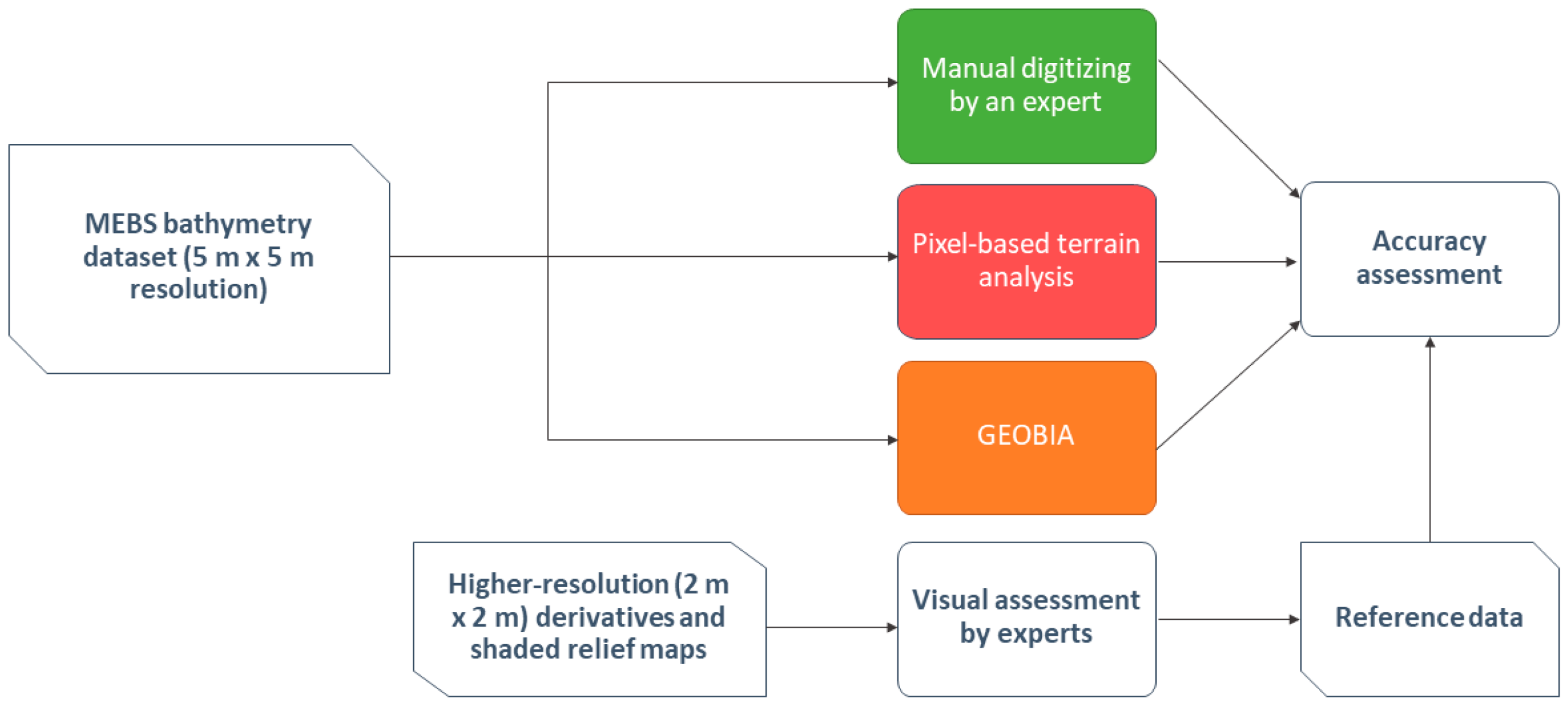 MEBS bathymetry dataset (5 m x 5 m resolution)

Manual digitizing by an expert

Pixel-based terrain analysis

GEOBIA

Accuracy assessment

Higher-resolution (2 m x 2 m) derivatives and shaded relief maps

Visual assessment by experts

Reference data